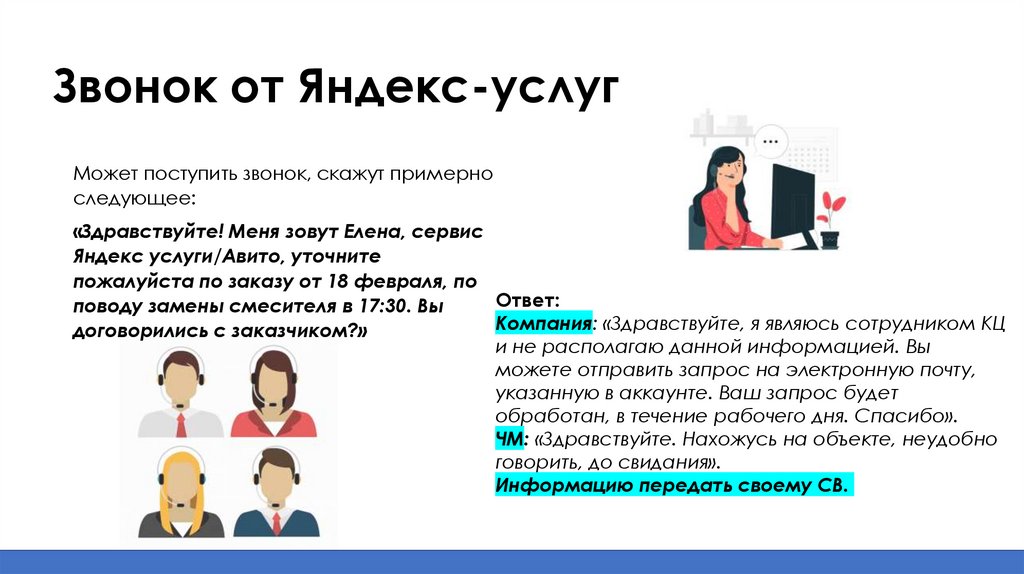 Звонок от Яндекс-услуг

Может поступить звонок, скажут примерно следующее:

«Здравствуйте! Меня зовут Елена, сервис Яндекс услуги/Авито, уточните пожалуйста по заказу от 18 февраля, по поводу замены смесителя в 17:30. Вы договорились с заказчиком?»

Ответ:
Компания: «Здравствуйте, я являюсь сотрудником КЦ и не располагаю данной информацией. Вы можете отправить запрос на электронную почту, указанную в аккаунте. Ваш запрос будет обработан, в течение рабочего дня. Спасибо».
ЧМ: «Здравствуйте. Нахожусь на объекте, неудобно говорить, до свидания».
Информацию передать своему СВ.